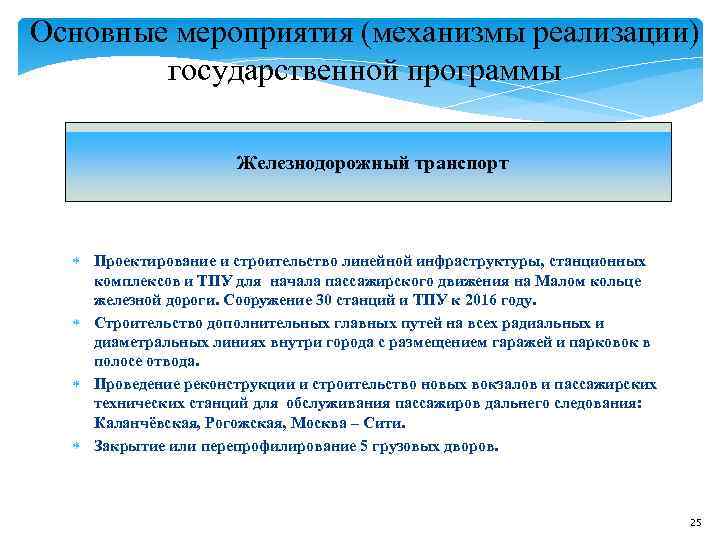 Основные мероприятия (механизмы реализации) государственной программы

Железнодорожный транспорт

Проектирование и строительство линейной инфраструктуры, станционных комплексов и ТПУ для начала пассажирского движения на Малом кольце железной дороги. Сооружение 30 станций и ТПУ к 2016 году.

Строительство дополнительных главных путей на всех радиальных и диаметральных линиях внутри города с размещением гаражей и парковок в полосе отвода.

Проведение реконструкции и строительство новых вокзалов и пассажирских технических станций для обслуживания пассажиров дальнего следования: Каланчёвская, Рогожская, Москва – Сити.

Закрытие или перепрофилирование 5 грузовых дворов.

25